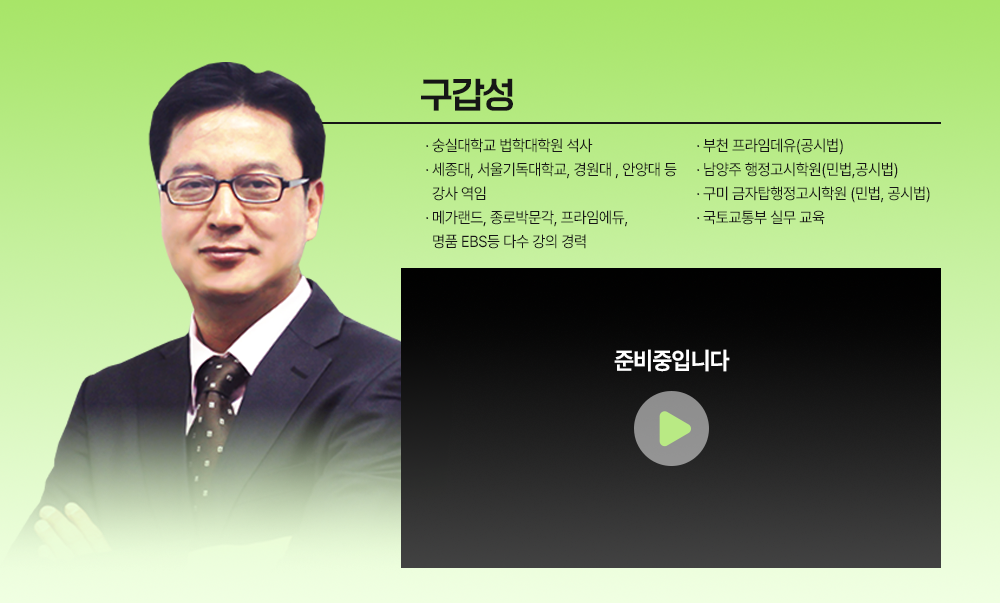 구갑성

· 숭실대학교 법학대학원 석사
· 세종대, 서울기독대학교, 경원대 , 안양대 등 강사 역임
· 메가랜드, 종로박문각, 프라임에듀, 명품 EBS등 다수 강의 경력

· 부천 프라임데유(공시법)
· 남양주 행정고시학원(민법,공시법)
· 구미 금자탑행정고시학원 (민법, 공시법)
· 국토교통부 실무 교육

준비중입니다